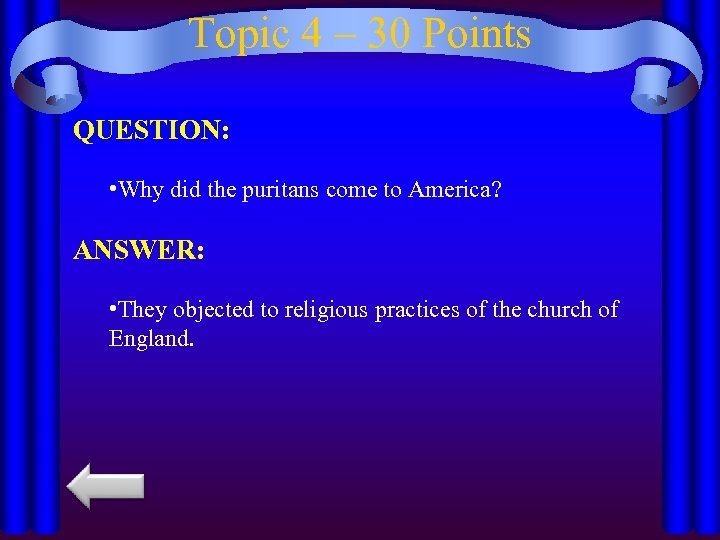 Topic 4 – 30 Points

QUESTION:

•Why did the puritans come to America?

ANSWER:

•They objected to religious practices of the church of England.